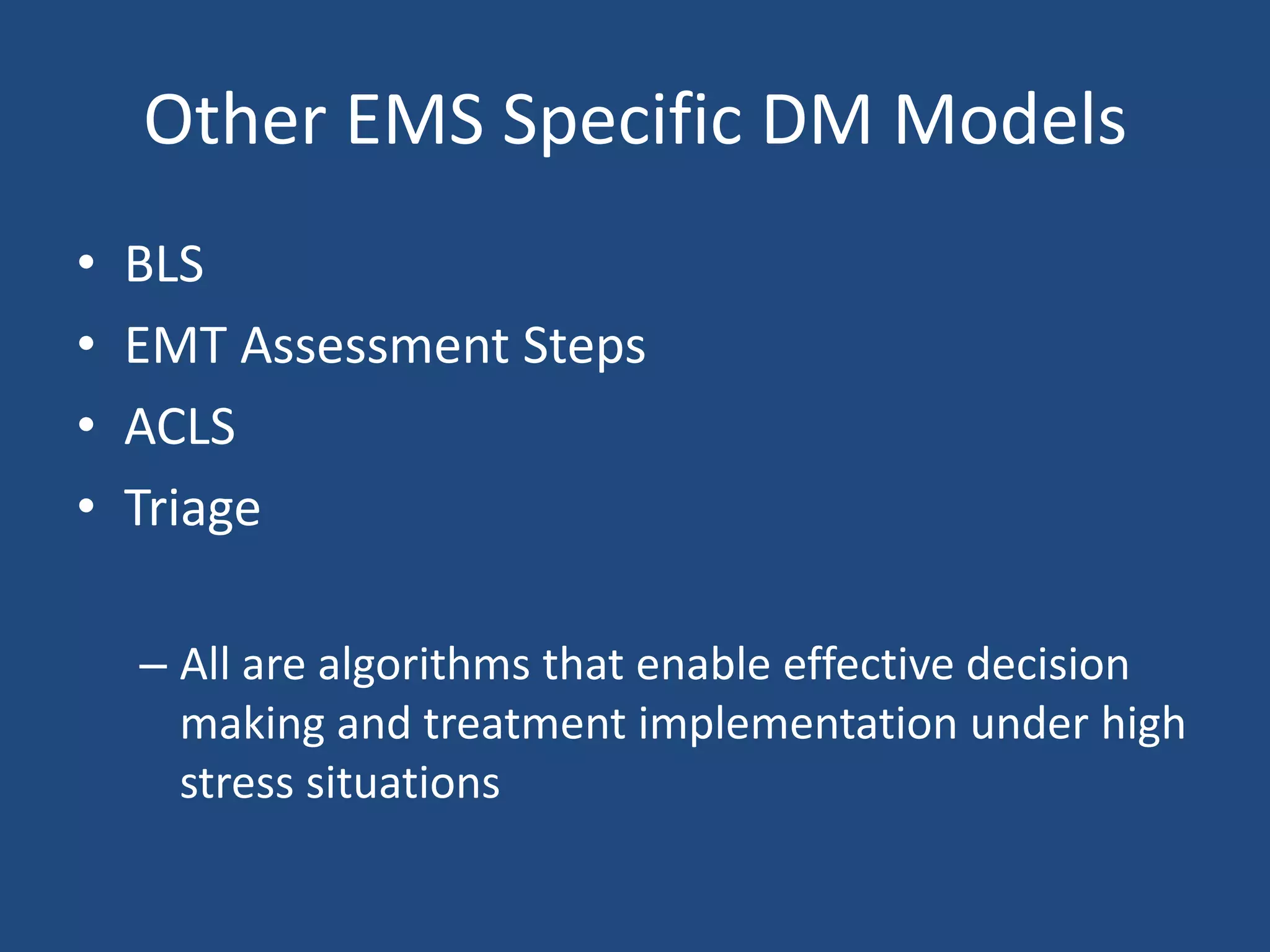 Other EMS Specific DM Models

• BLS
• EMT Assessment Steps
• ACLS
• Triage

– All are algorithms that enable effective decision making and treatment implementation under high stress situations